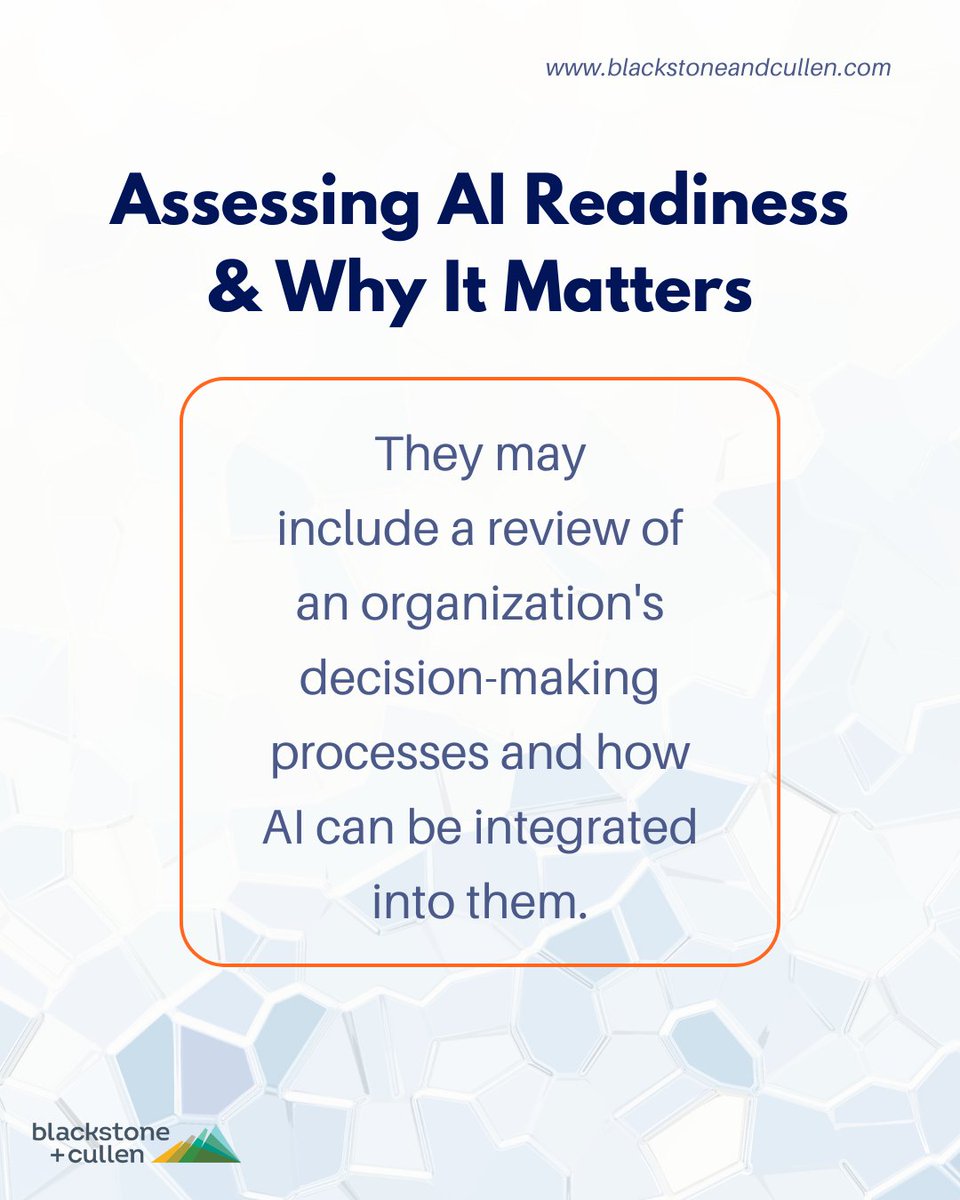 www.blackstoneandcullen.com

Assessing AI Readiness & Why It Matters

They may include a review of an organization's decision-making processes and how AI can be integrated into them.

blackstone
+cullen